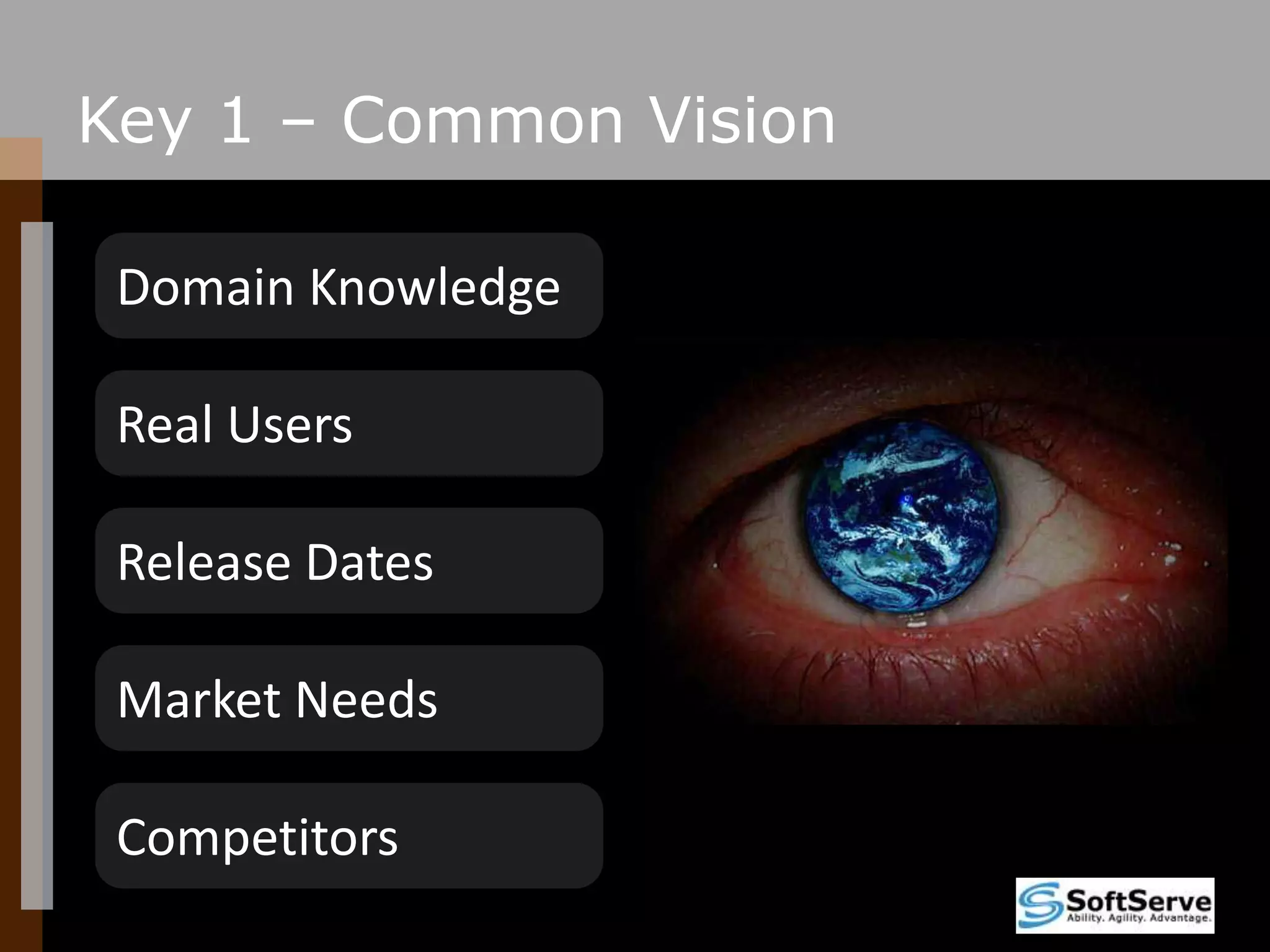 Key 1 – Common Vision

Domain Knowledge

Real Users

Release Dates

Market Needs

Competitors

SoftServe
Ability. Agility. Advantage.